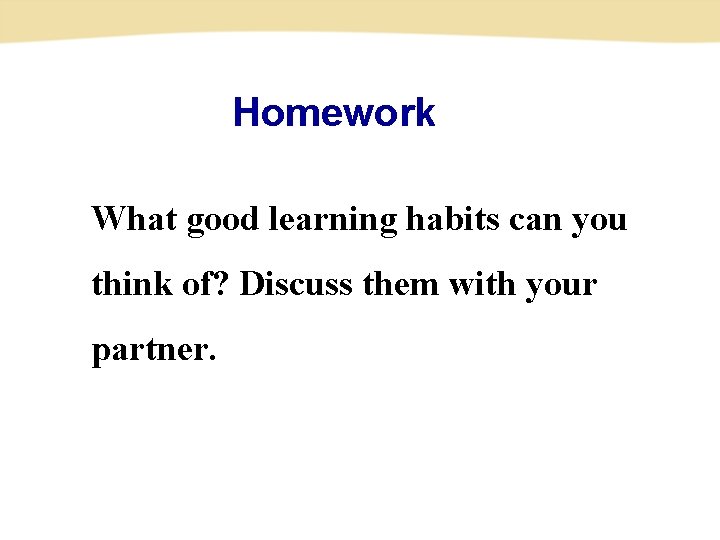 Homework

What good learning habits can you think of? Discuss them with your partner.